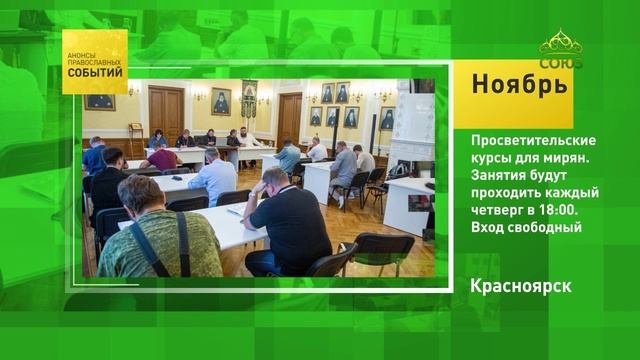 АНОНСЫ ПРАВОСЛАВНЫХ СОБЫТИЙ

СОЮЗ

Ноябрь

Просветительские курсы для мирян. Занятия будут проходить каждый четверг в 18:00. Вход свободный

Красноярск